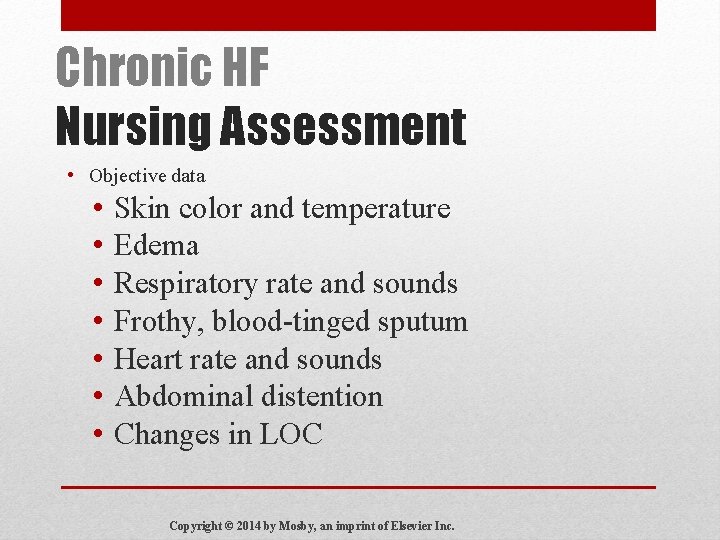 Chronic HF
Nursing Assessment

• Objective data
• Skin color and temperature
• Edema
• Respiratory rate and sounds
• Frothy, blood-tinged sputum
• Heart rate and sounds
• Abdominal distention
• Changes in LOC

Copyright © 2014 by Mosby, an imprint of Elsevier Inc.